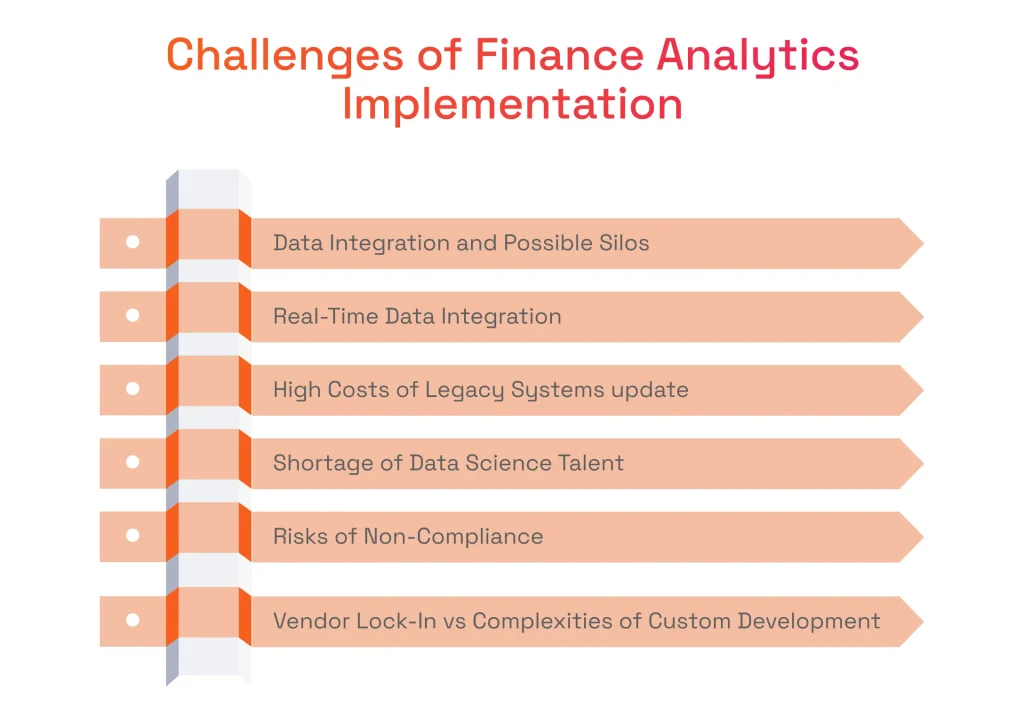 Challenges of Finance Analytics Implementation

Data Integration and Possible Silos

Real-Time Data Integration

High Costs of Legacy Systems update

Shortage of Data Science Talent

Risks of Non-Compliance

Vendor Lock-In vs Complexities of Custom Development